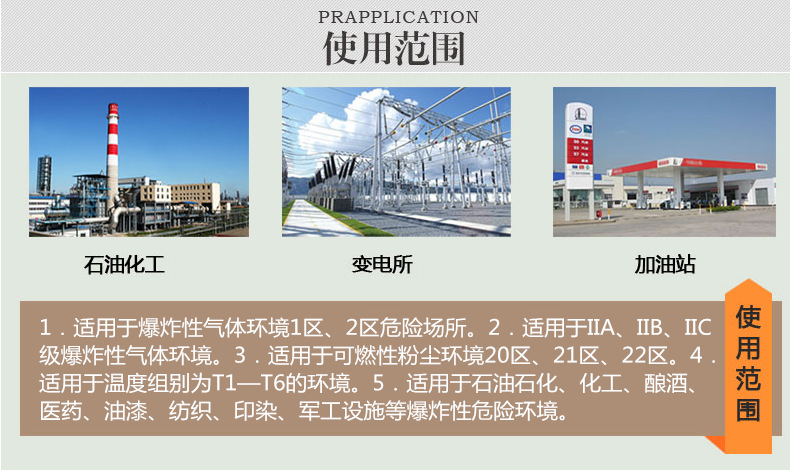 PRAPPLICATION
使用范围

石油化工

变电所

加油站

1．适用于爆炸性气体环境1区、2区危险场所。2．适用于IIA、IIB、IIC级爆炸性气体环境。3．适用于可燃性粉尘环境20区、21区、22区。4．适用于温度组别为T1—T6的环境。5．适用于石油石化、化工、酿酒、医药、油漆、纺织、印染、军工设施等爆炸性危险环境。

使用范围